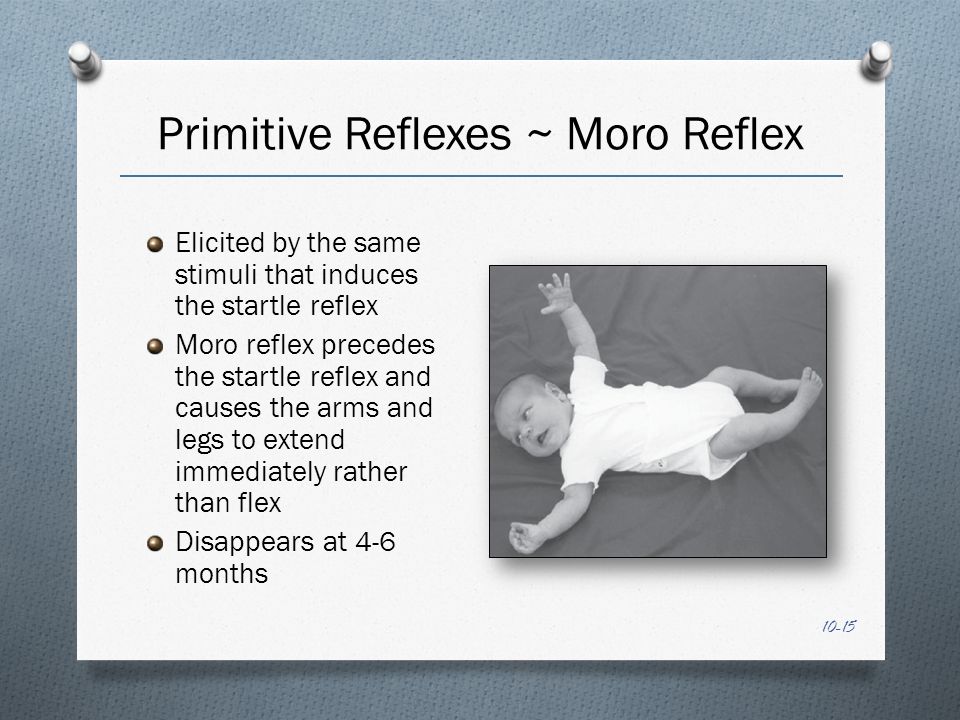 Primitive Reflexes ~ Moro Reflex

Elicited by the same stimuli that induces the startle reflex

Moro reflex precedes the startle reflex and causes the arms and legs to extend immediately rather than flex

Disappears at 4-6 months

10-15